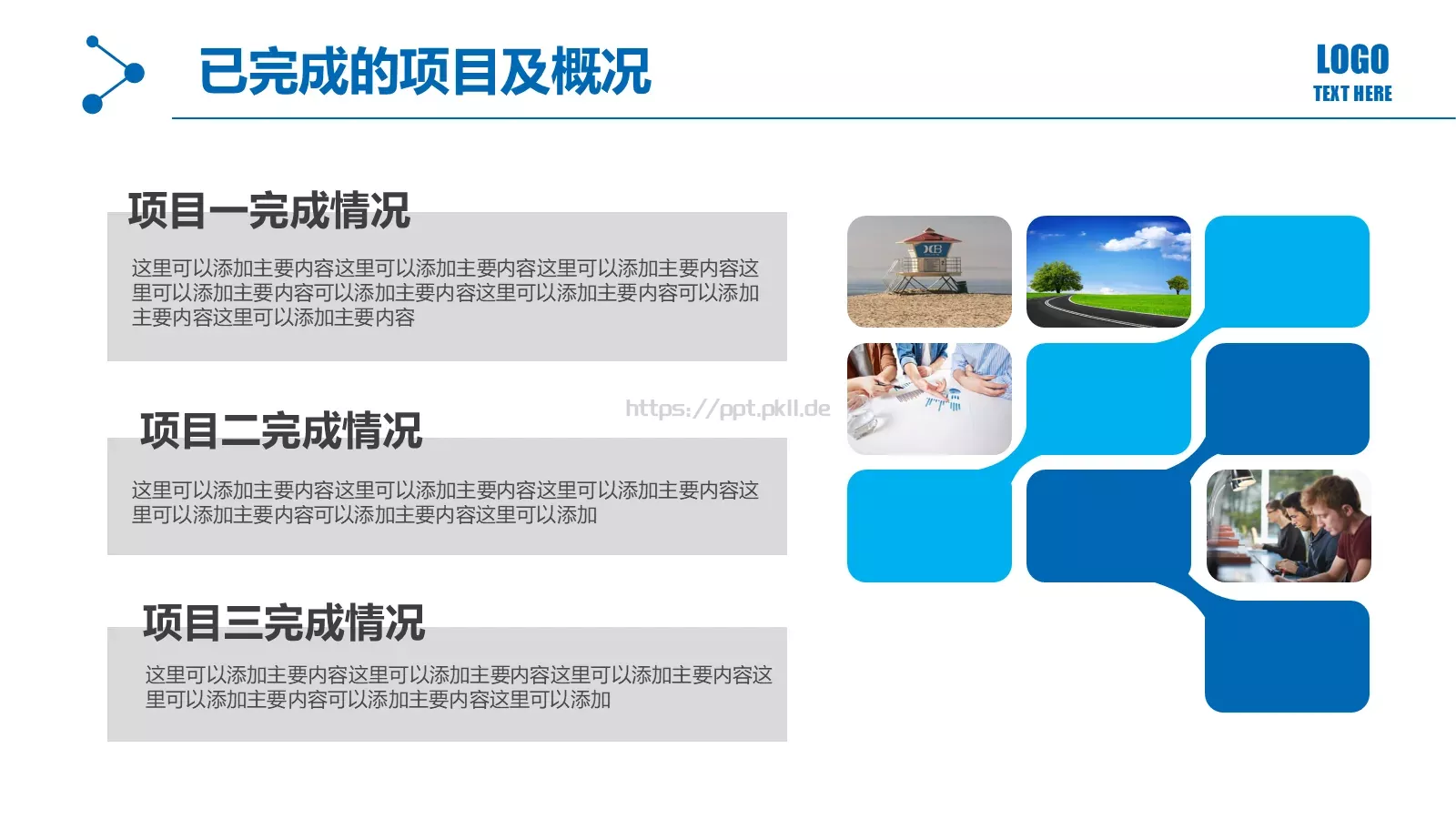 已完成的项目及概况

LOGO
TEXT HERE

项目一完成情况

这里可以添加主要内容这里可以添加主要内容这里可以添加主要内容这里可以添加主要内容可以添加主要内容这里可以添加主要内容可以添加主要内容这里可以添加主要内容

https://ppt.pkll.de

项目二完成情况

这里可以添加主要内容这里可以添加主要内容这里可以添加主要内容这里可以添加主要内容可以添加主要内容这里可以添加

项目三完成情况

这里可以添加主要内容这里可以添加主要内容这里可以添加主要内容这里可以添加主要内容可以添加主要内容这里可以添加